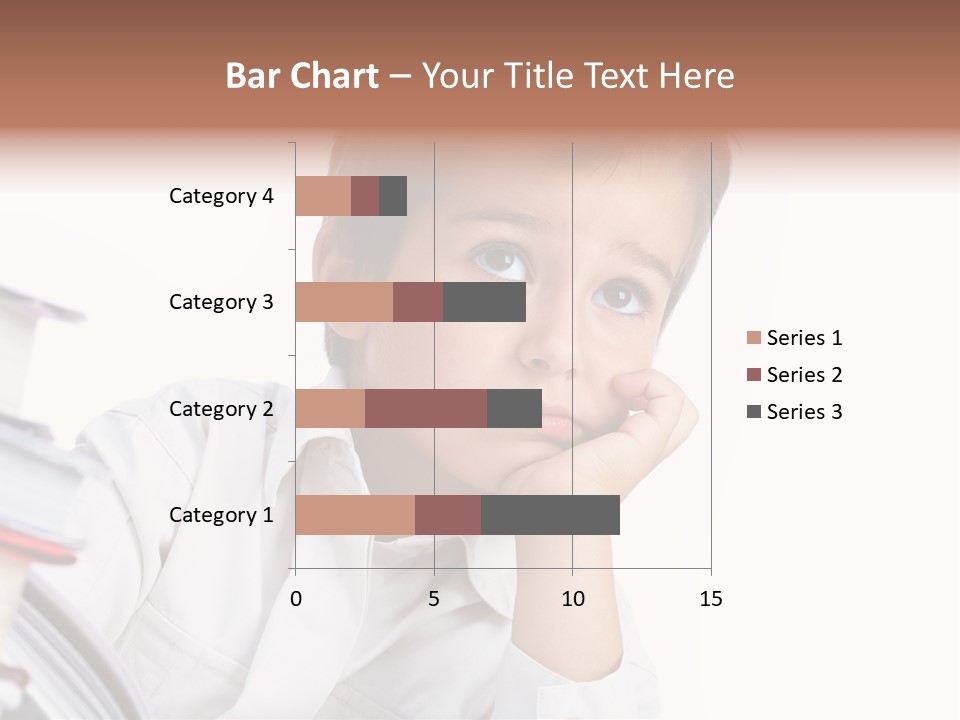 Bar Chart – Your Title Text Here

Category 4
Category 3
Category 2
Category 1

0 5 10 15

Series 1
Series 2
Series 3